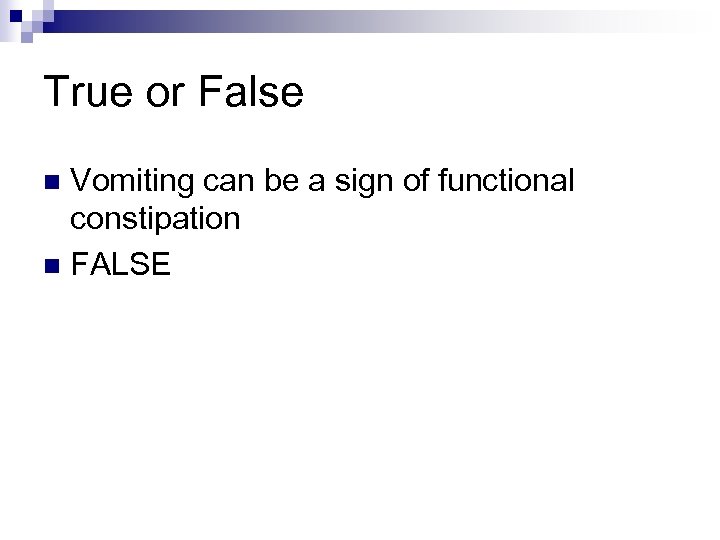 True or False

Vomiting can be a sign of functional constipation

FALSE